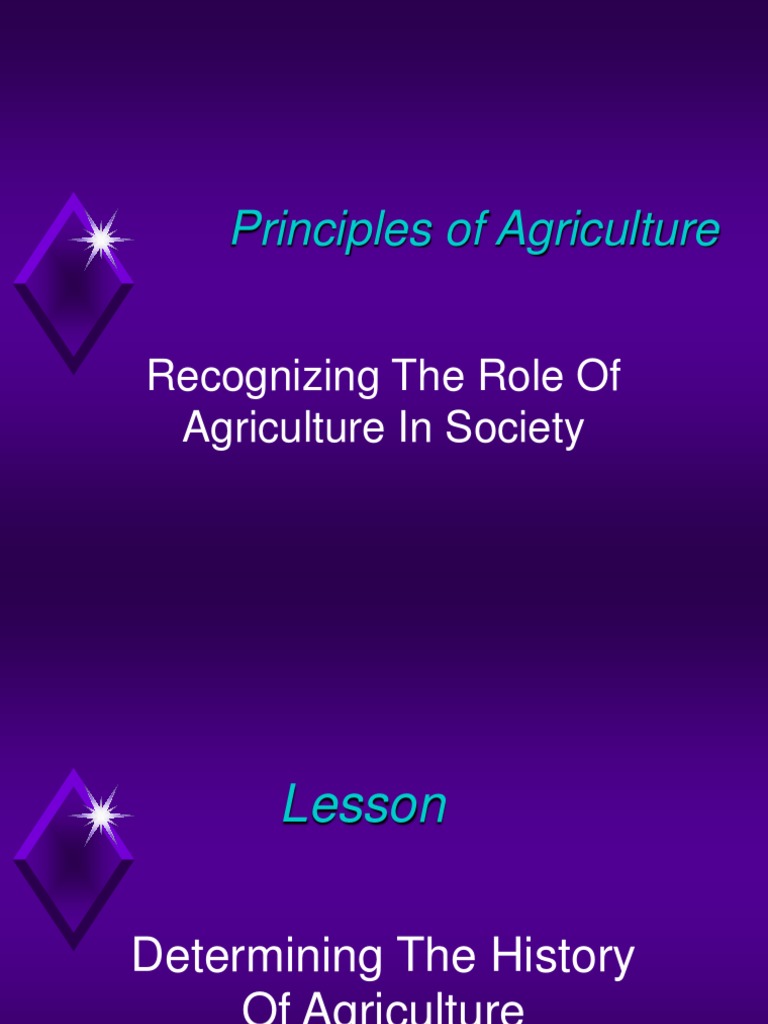 Principles of Agriculture

Recognizing The Role Of Agriculture In Society

Lesson

Determining The History Of Agriculture